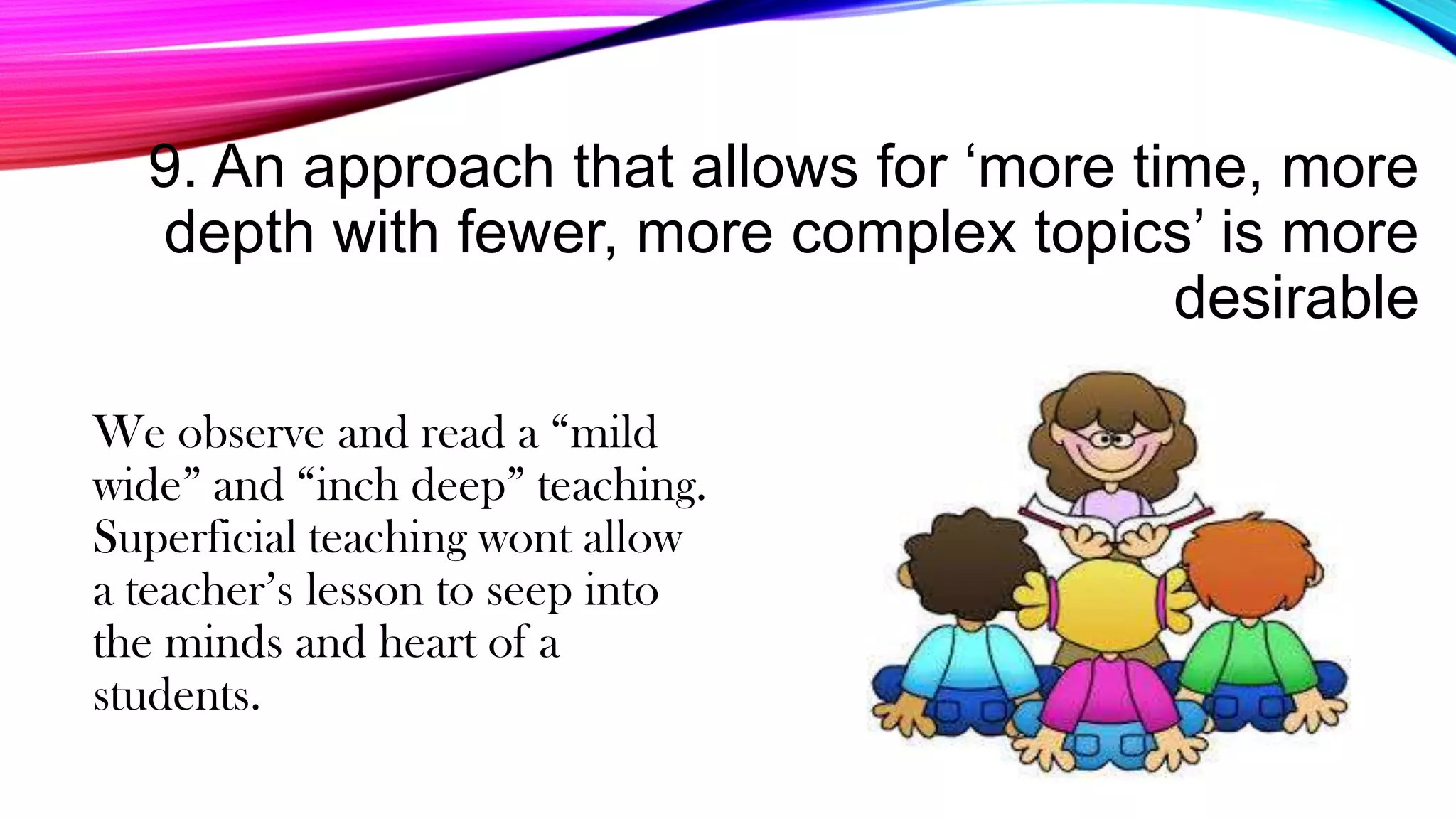 9. An approach that allows for ‘more time, more depth with fewer, more complex topics’ is more desirable

We observe and read a “mild wide” and “inch deep” teaching. Superficial teaching wont allow a teacher’s lesson to seep into the minds and heart of a students.